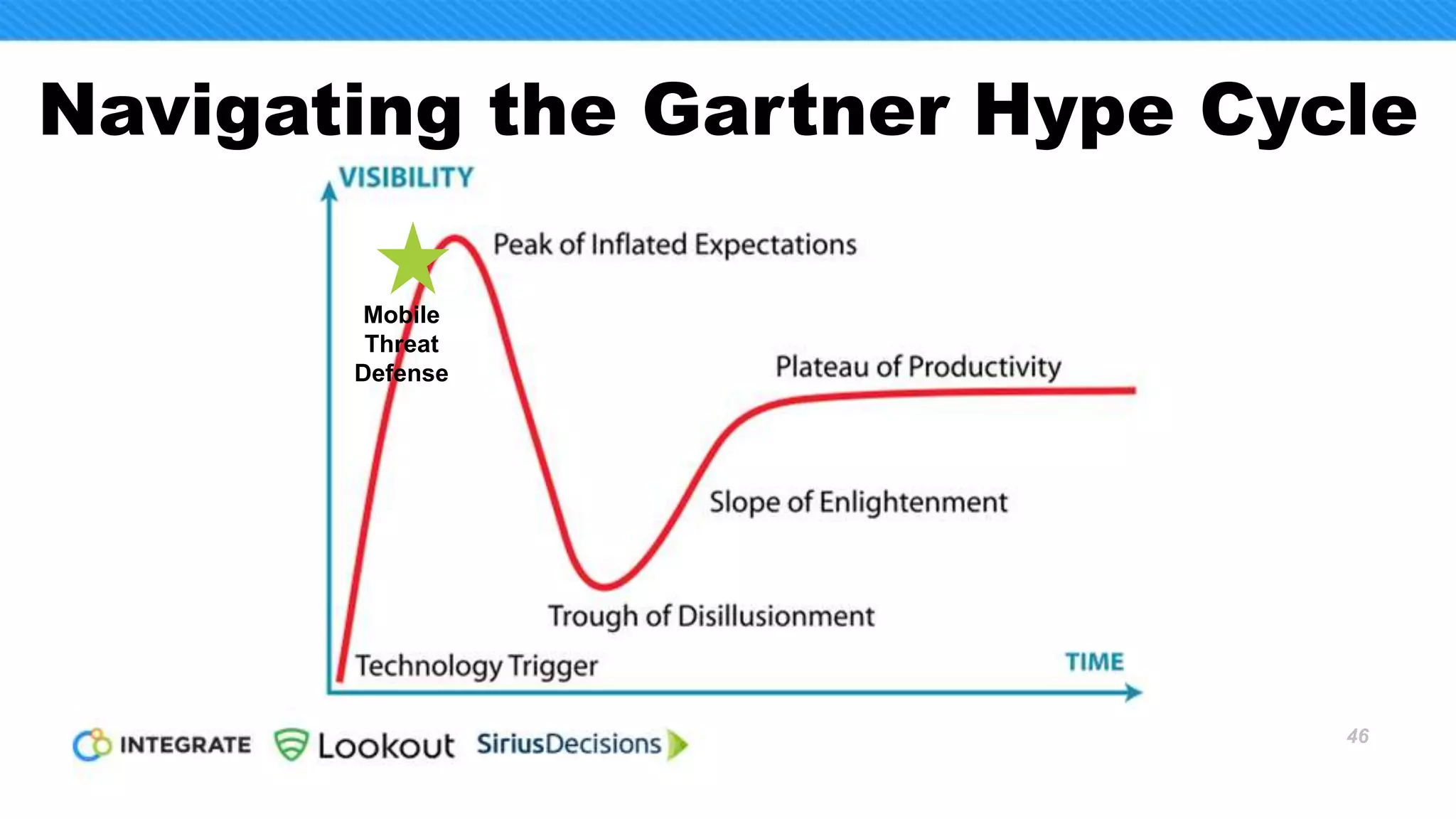 Navigating the Gartner Hype Cycle

VISIBILITY

Peak of Inflated Expectations

Mobile Threat Defense

Plateau of Productivity

Slope of Enlightenment

Trough of Disillusionment

Technology Trigger

TIME

INTEGRATE Lookout SiriusDecisions

46